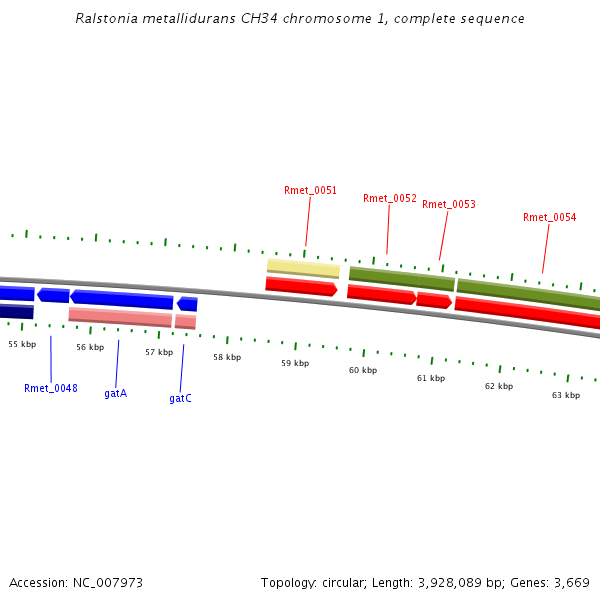 Ralstonia metallidurans CH34 chromosome 1, complete sequence

Rmet_0051
Rmet_0052
Rmet_0053
Rmet_0054

55 kbp
56 kbp
57 kbp
58 kbp
59 kbp
60 kbp
61 kbp
62 kbp
63 kbp

Rmet_0048
gatA
gatC

Accession: NC_007973

Topology: circular; Length: 3,928,089 bp; Genes: 3,669